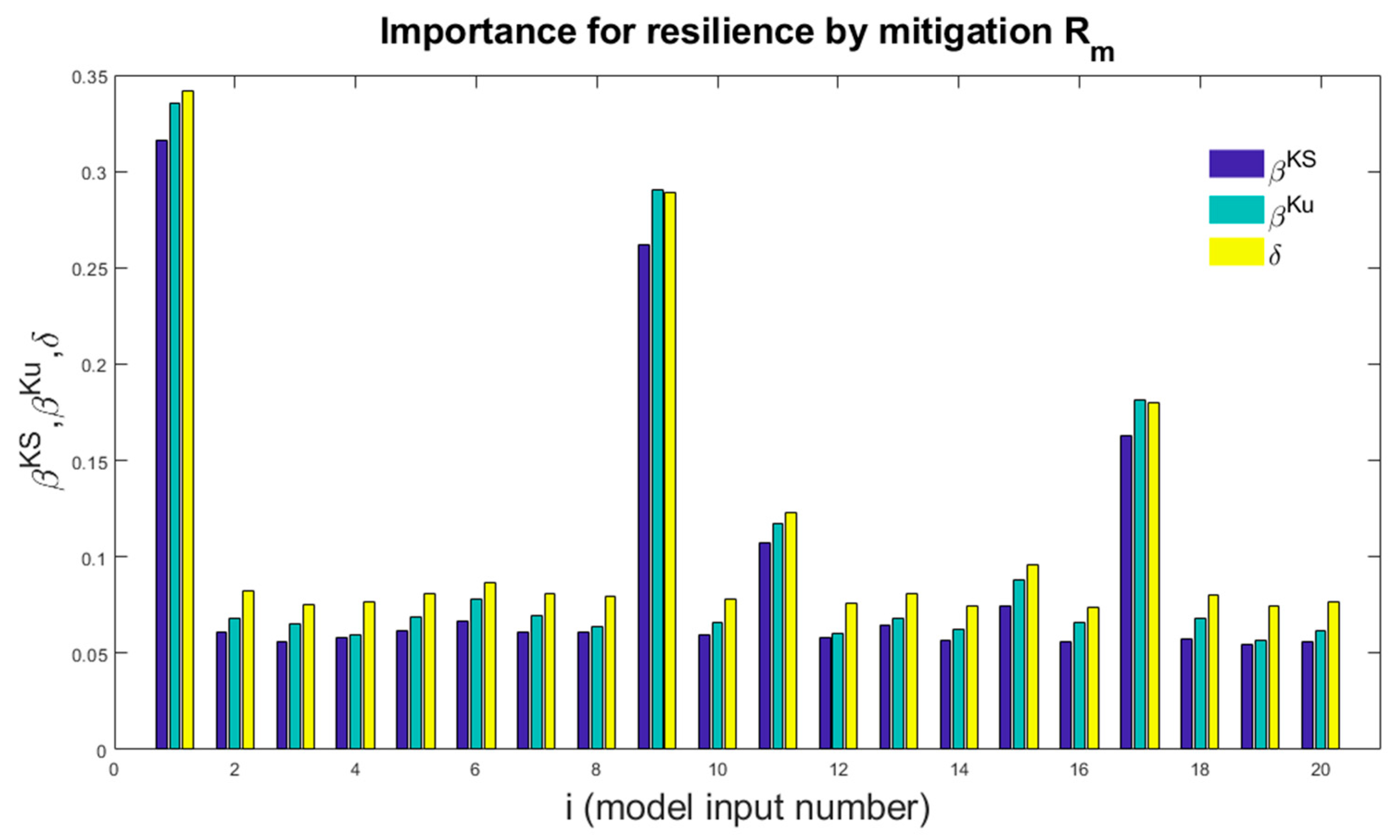 Importance for resilience by mitigation $R_m$

$\beta^{KS}$
$\beta^{Ku}$
$\delta$

$\beta^{KS},\beta^{Ku},\delta$

0.35
0.3
0.25
0.2
0.15
0.1
0.05
0

0
2
4
6
8
10
12
14
16
18
20

i (model input number)